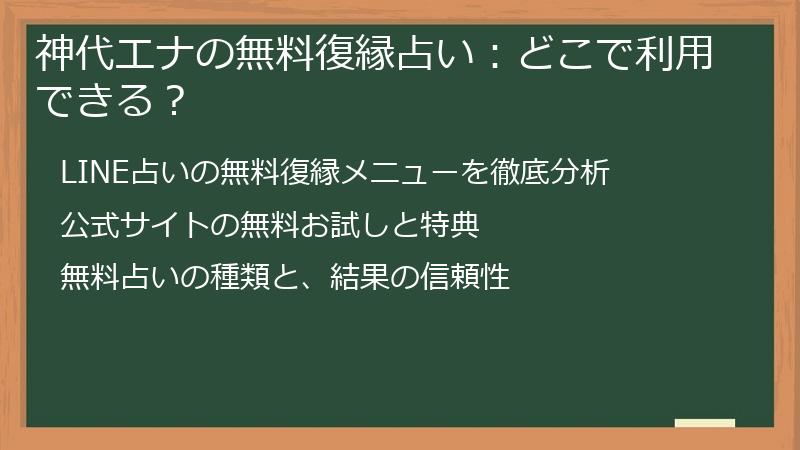 神代エナの無料復縁占い：どこで利用できる？

LINE占いの無料復縁メニューを徹底分析

公式サイトの無料お試しと特典

無料占いの種類と、結果の信頼性